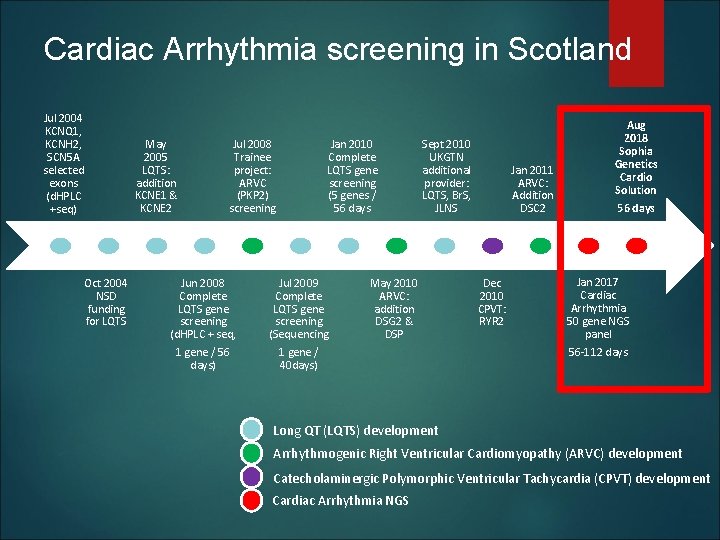 Cardiac Arrhythmia screening in Scotland

Jul 2004 KCNQ1, KCNH2, SCN5A selected exons (dHPLC +seq)

May 2005 LQTS: addition KCNE1 & KCNE2

Jul 2008 Trainee project: ARVC (PKP2) screening

Jan 2010 Complete LQTS gene screening (5 genes / 56 days

Sept 2010 UKGTN additional provider: LQTS, BrS, JLNS

Jan 2011 ARVC: Addition DSC2

Aug 2018 Sophia Genetics Cardio Solution

56 days

Oct 2004 NSD funding for LQTS

Jun 2008 Complete LQTS gene screening (dHPLC + seq,

1 gene / 56 days)

Jul 2009 Complete LQTS gene screening (Sequencing

1 gene / 40days)

May 2010 ARVC: addition DSG2 & DSP

Dec 2010 CPVT: RYR2

Jan 2017 Cardiac Arrhythmia 50 gene NGS panel

56-112 days

Long QT (LQTS) development
Arrhythmogenic Right Ventricular Cardiomyopathy (ARVC) development
Catecholaminergic Polymorphic Ventricular Tachycardia (CPVT) development
Cardiac Arrhythmia NGS